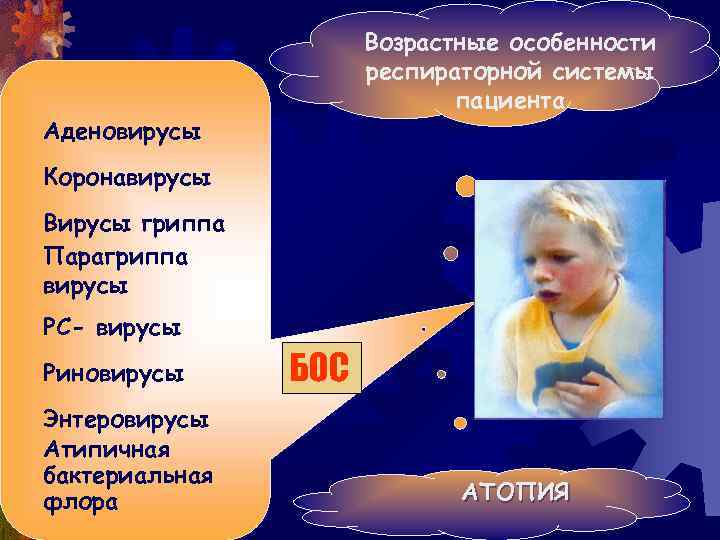 Возрастные особенности респираторной системы пациента

Аденовирусы

Коронавирусы

Вирусы гриппа

Парагриппа вирусы

РС- вирусы

Риновирусы

Энтеровирусы

Атипичная бактериальная флора

БОС

АТОПИЯ